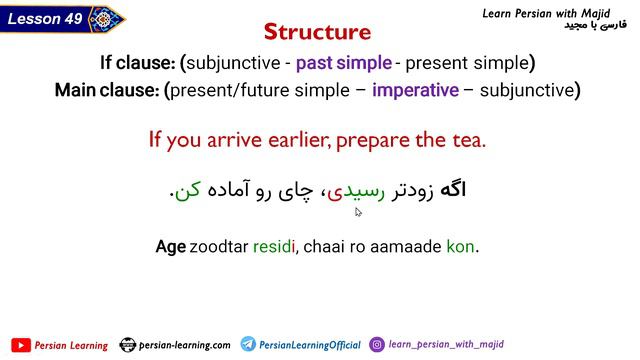 Lesson 49

Learn Persian with Majid
فارسی با مجید

Structure

If clause: (subjunctive - past simple - present simple)
Main clause: (present/future simple – imperative – subjunctive)

If you arrive earlier, prepare the tea.

اگه زودتر رسیدی، چای رو آماده کن.

Age zoodtar residi, chaai ro aamaade kon.

Persian Learning persian-learning.com PersianLearningOfficial learn_persian_with_majid